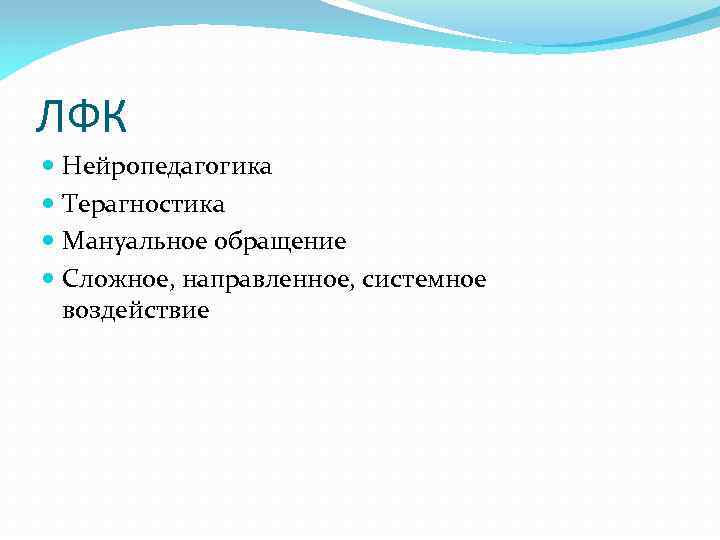 ЛФК

- Нейропедагогика
- Терагностика
- Мануальное обращение
- Сложное, направленное, системное воздействие